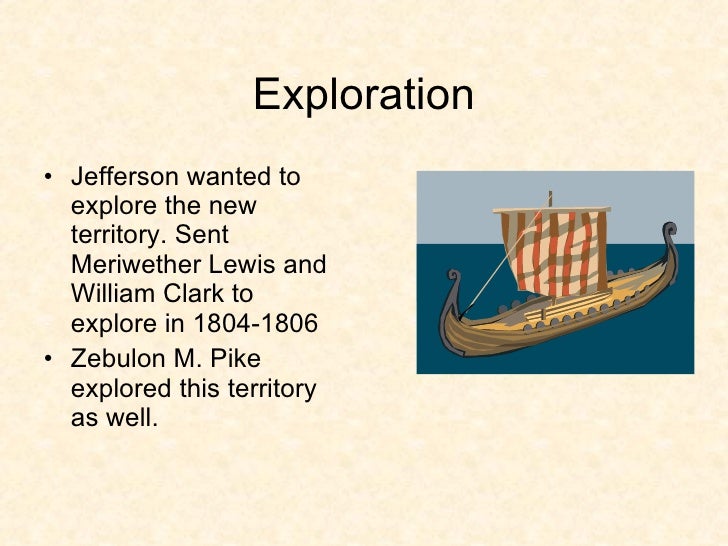 Exploration

• Jefferson wanted to explore the new territory. Sent Meriwether Lewis and William Clark to explore in 1804-1806
• Zebulon M. Pike explored this territory as well.